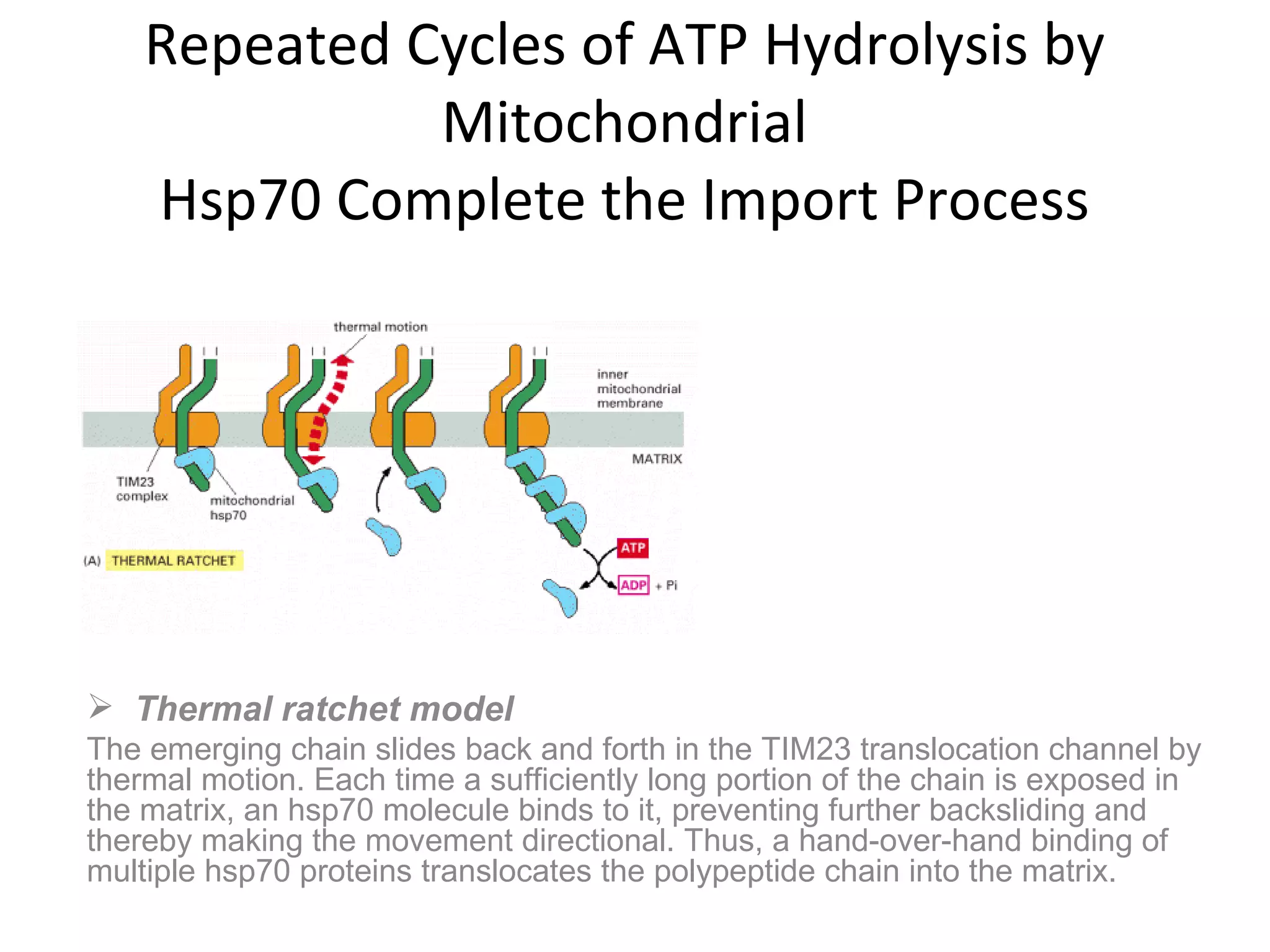 Repeated Cycles of ATP Hydrolysis by Mitochondrial
Hsp70 Complete the Import Process

thermal motion

inner mitochondrial membrane

MATRIX

TIM23 complex

mitochondrial hsp70

(A) THERMAL RATCHET

ATP

ADP + Pi

➢ Thermal ratchet model

The emerging chain slides back and forth in the TIM23 translocation channel by thermal motion. Each time a sufficiently long portion of the chain is exposed in the matrix, an hsp70 molecule binds to it, preventing further backsliding and thereby making the movement directional. Thus, a hand-over-hand binding of multiple hsp70 proteins translocates the polypeptide chain into the matrix.